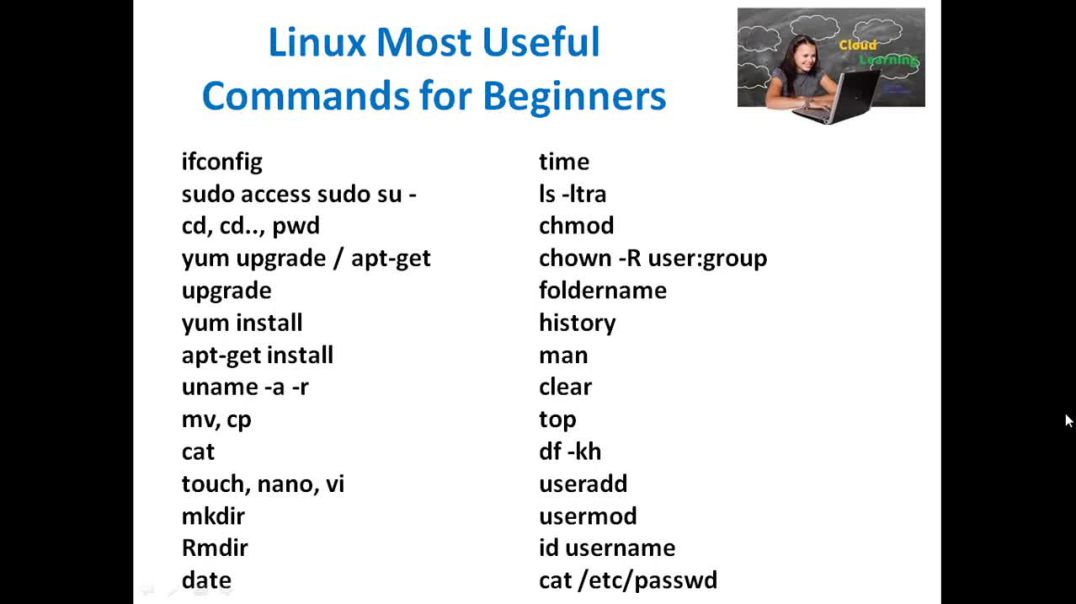 Linux Most Useful Commands for Beginners

Cloud Learning

ifconfig
sudo access sudo su -
cd, cd.., pwd
yum upgrade / apt-get upgrade
yum install
apt-get install
uname -a -r
mv, cp
cat
touch, nano, vi
mkdir
Rmdir
date

time
ls -ltra
chmod
chown -R user:group foldername
history
man
clear
top
df -kh
useradd
usermod
id username
cat /etc/passwd